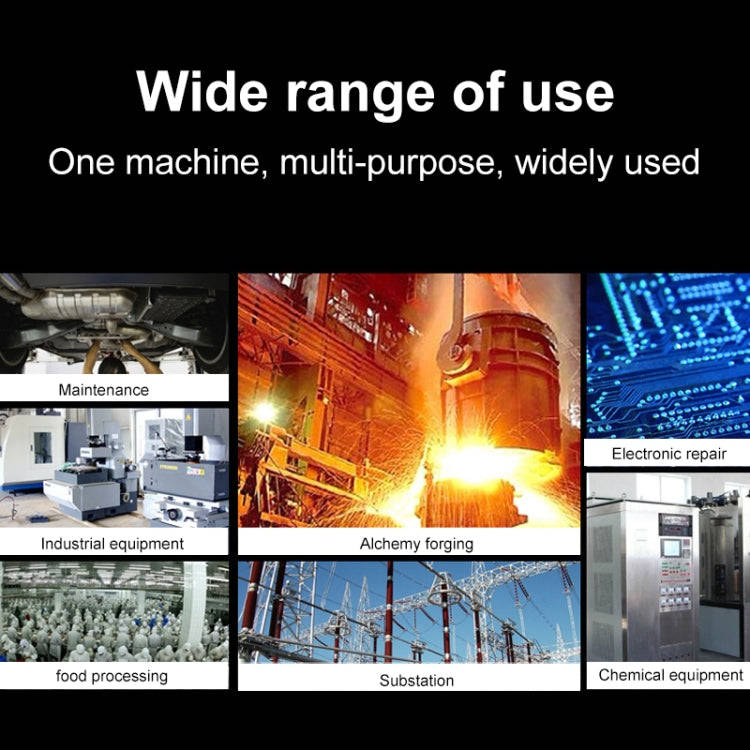 Wide range of use

One machine, multi-purpose, widely used

Maintenance

Industrial equipment

food processing

Alchemy forging

Substation

Electronic repair

Chemical equipment